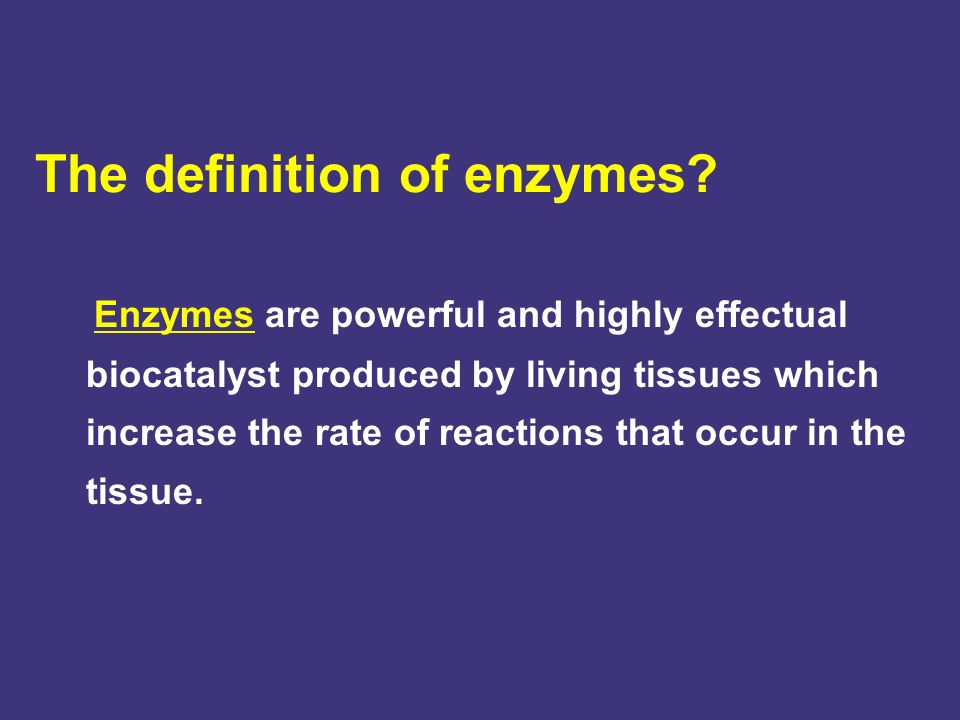 The definition of enzymes?

Enzymes are powerful and highly effectual biocatalyst produced by living tissues which increase the rate of reactions that occur in the tissue.